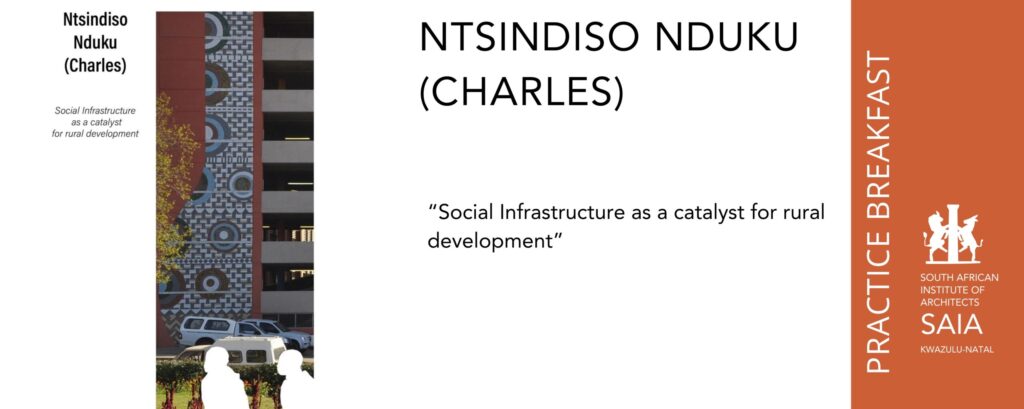 Ntsindiso Nduku (Charles)

Social Infrastructure as a catalyst for rural development

NTSINDISO NDUKU (CHARLES)

“Social Infrastructure as a catalyst for rural development”

PRACTICE BREAKFAST

SOUTH AFRICAN INSTITUTE OF ARCHITECTS
SAIA
KWAZULU-NATAL